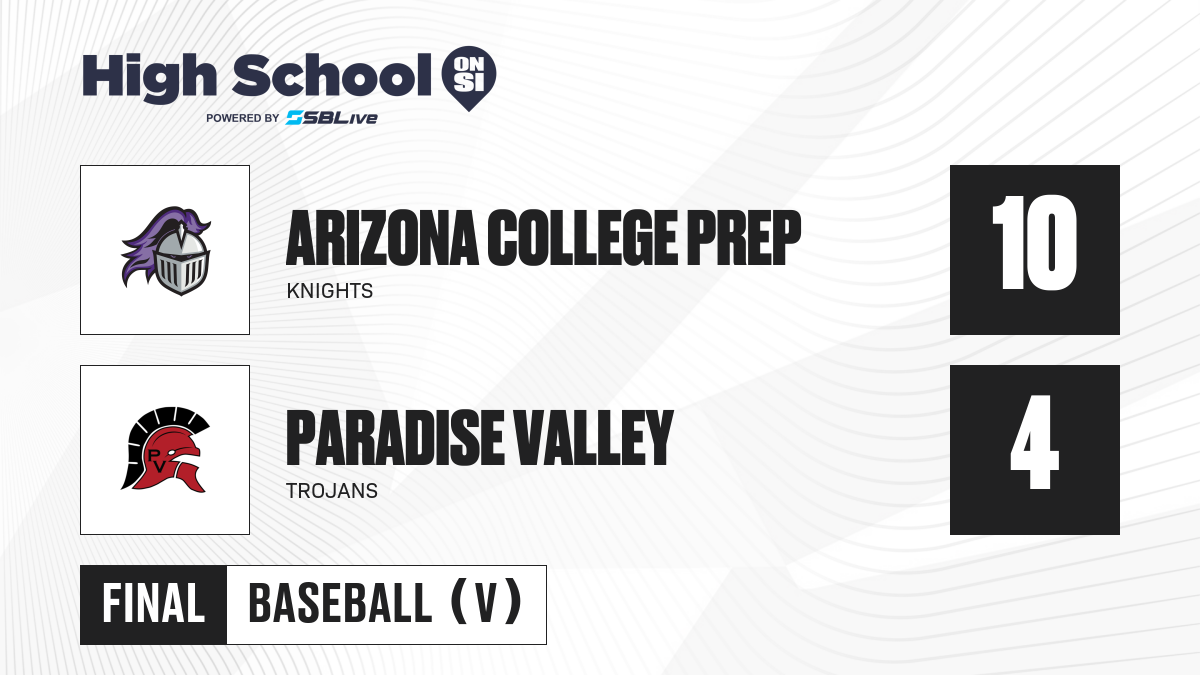 High School ON SI
POWERED BY SBLive

ARIZONA COLLEGE PREP
KNIGHTS
10

PV
PARADISE VALLEY
TROJANS
4

FINAL BASEBALL (V)